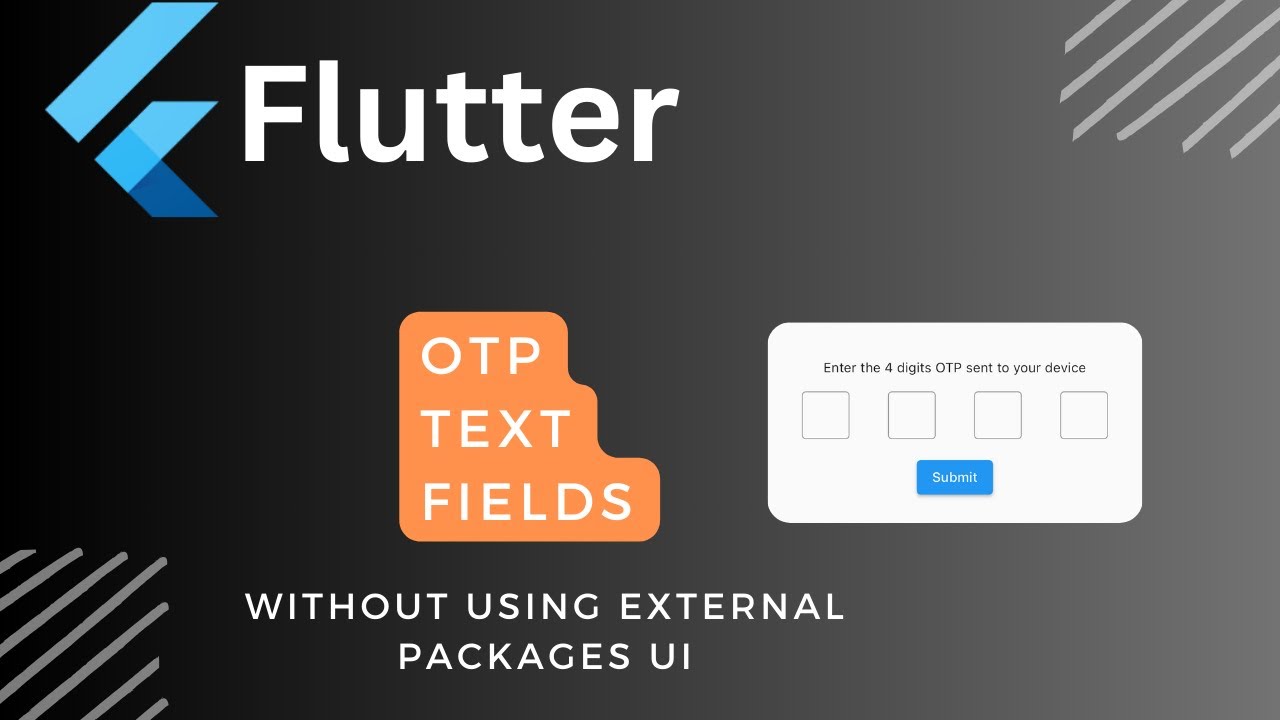 Flutter

OTP
TEXT
FIELDS

Enter the 4 digits OTP sent to your device

Submit

WITHOUT USING EXTERNAL PACKAGES UI